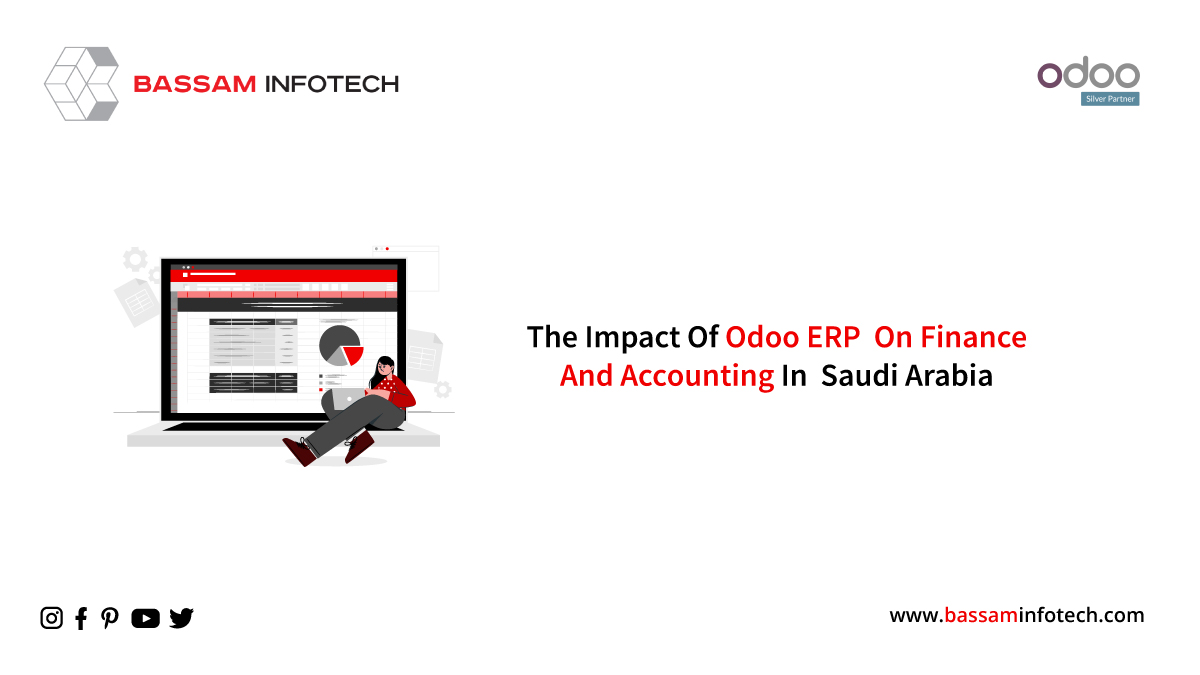 BASSAM INFOTECH

odoo
Silver Partner

The Impact Of Odoo ERP On Finance And Accounting In Saudi Arabia

www.bassaminfotech.com